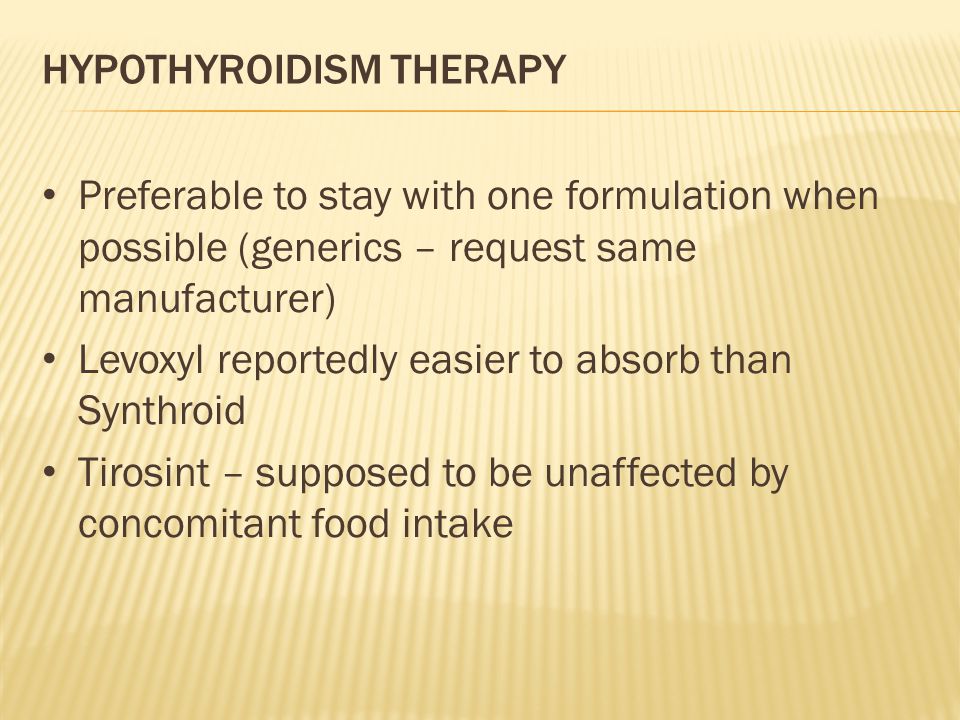 HYPOTHYROIDISM THERAPY

• Preferable to stay with one formulation when possible (generics – request same manufacturer)
• Levoxyl reportedly easier to absorb than Synthroid
• Tirosint – supposed to be unaffected by concomitant food intake